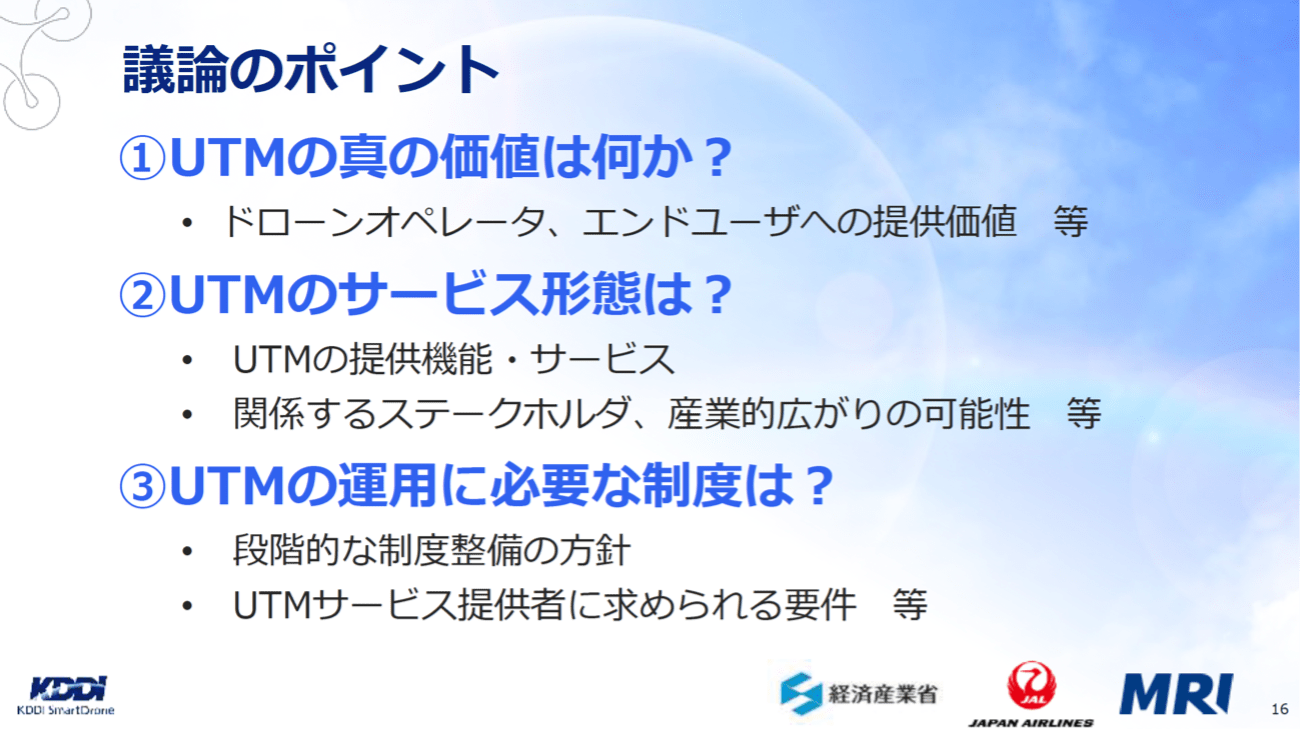 議論のポイント

①UTMの真の価値は何か？

• ドローンオペレータ、エンドユーザへの提供価値　等

②UTMのサービス形態は？

• UTMの提供機能・サービス
• 関係するステークホルダ、産業的広がりの可能性　等

③UTMの運用に必要な制度は？

• 段階的な制度整備の方針
• UTMサービス提供者に求められる要件　等

KDDI
KDDI SmartDrone

経済産業省

JAL
JAPAN AIRLINES

MRI

16